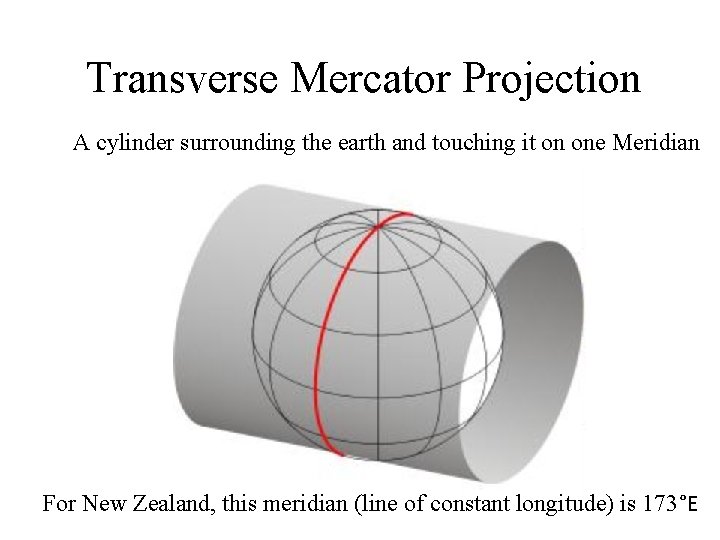 Transverse Mercator Projection

A cylinder surrounding the earth and touching it on one Meridian

For New Zealand, this meridian (line of constant longitude) is 173°E